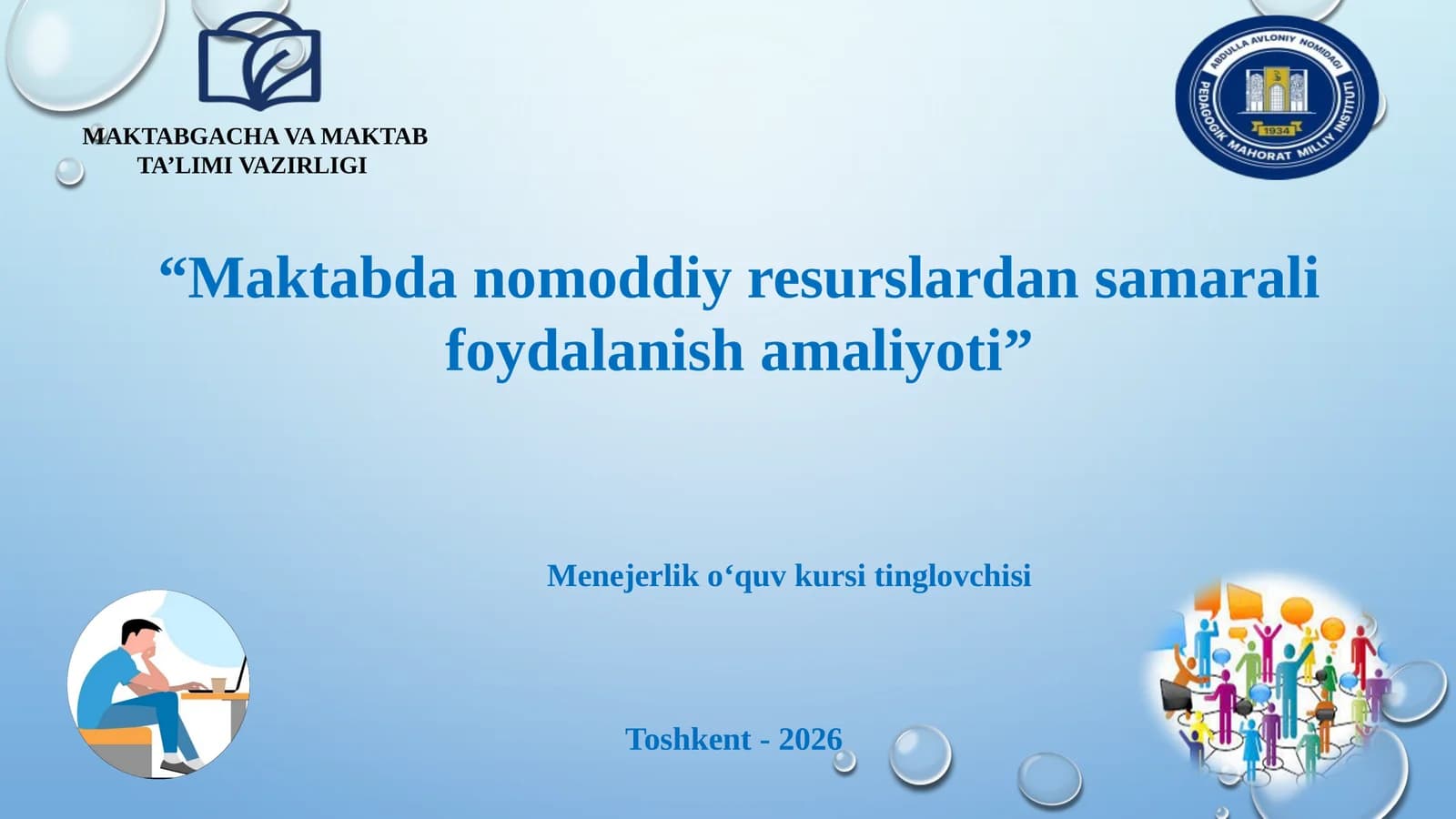 MAKTABGACHA VA MAKTAB TA’LIMI VAZIRLIGI

ABDULLA AVLONIY NOMIDAGI PEDAGOGIK MAHORAT MILLIY INSTITUTI
1934

“Maktabda nomoddiy resurslardan samarali foydalanish amaliyoti”

Menejerlik o‘quv kursi tinglovchisi

Toshkent - 2026